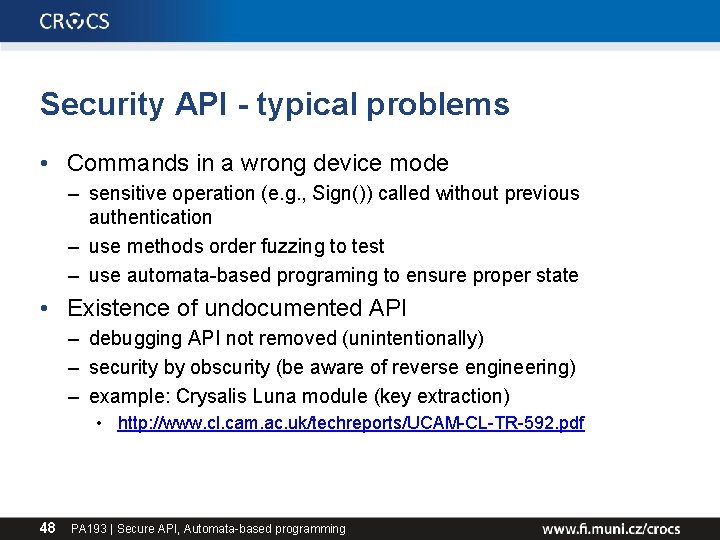 CROCS

Security API - typical problems

• Commands in a wrong device mode
  – sensitive operation (e.g., Sign()) called without previous authentication
  – use methods order fuzzing to test
  – use automata-based programing to ensure proper state
• Existence of undocumented API
  – debugging API not removed (unintentionally)
  – security by obscurity (be aware of reverse engineering)
  – example: Crysalis Luna module (key extraction)
    • http://www.cl.cam.ac.uk/techreports/UCAM-CL-TR-592.pdf

48 PA193 | Secure API, Automata-based programming www.fi.muni.cz/crocs